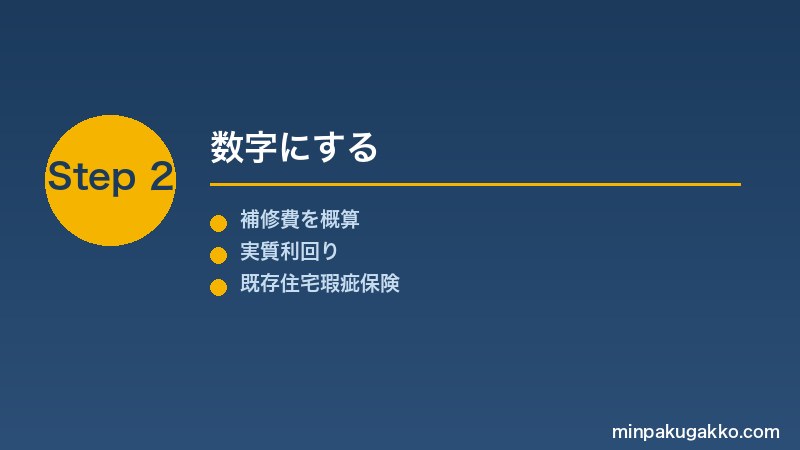 Step 2

数字にする

補修費を概算
実質利回り
既存住宅瑕疵保険

minpakugakko.com